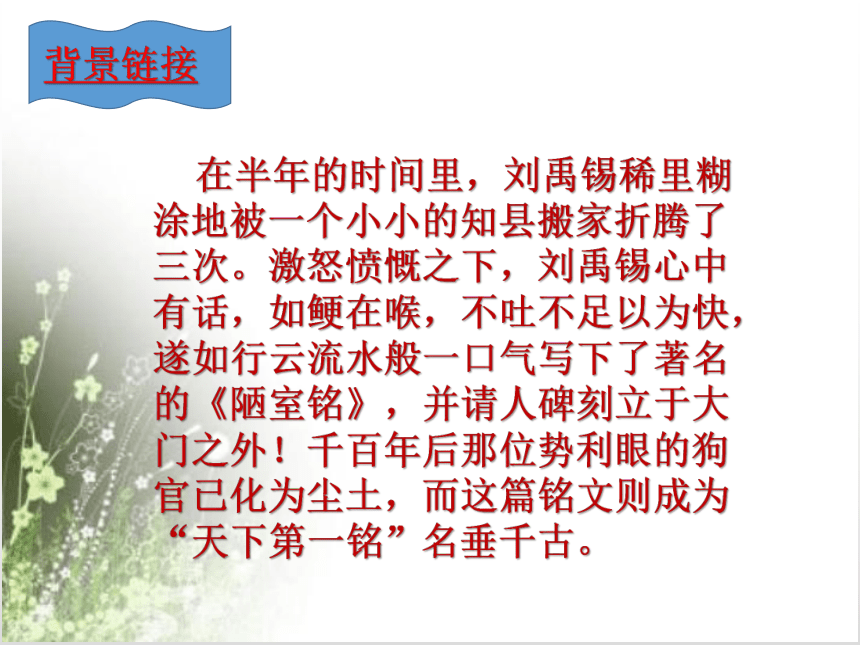 背景链接

在半年的时间里，刘禹锡稀里糊涂地被一个小小的知县搬家折腾了三次。激怒愤慨之下，刘禹锡心中有话，如鲠在喉，不吐不足以为快，遂如行云流水般一口气写下了著名的《陋室铭》，并请人碑刻立于大门之外！千百年后那位势利眼的狗官已化为尘土，而这篇铭文则成为“天下第一铭”名垂千古。